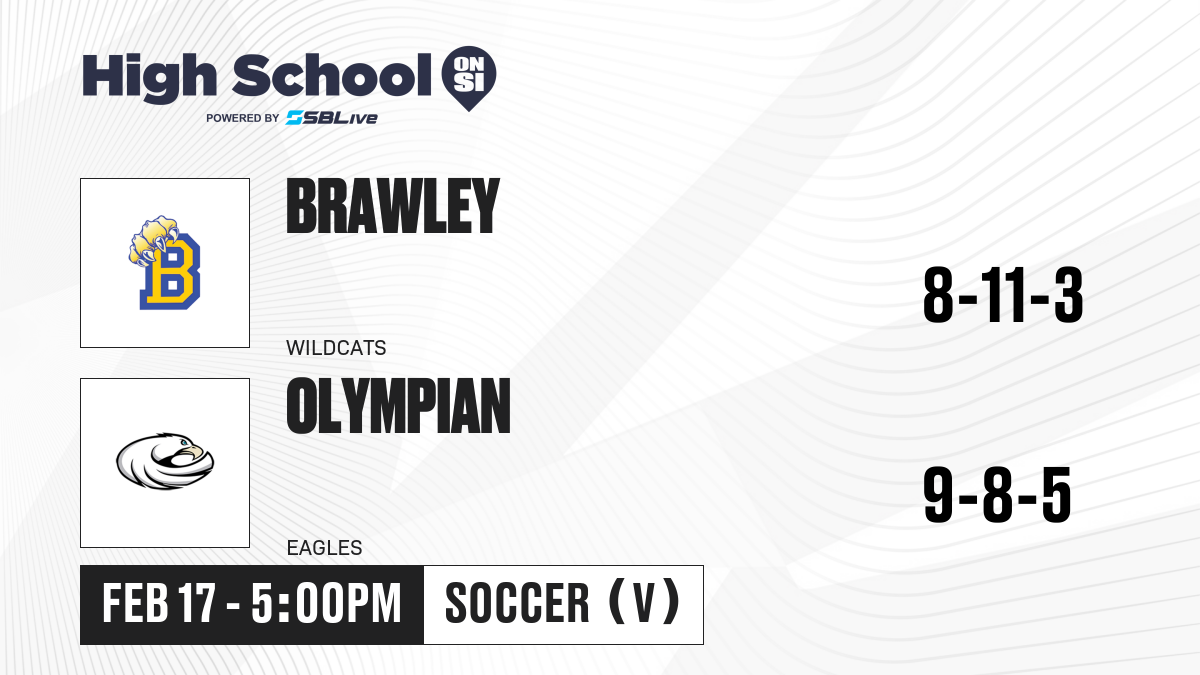 High School ON SI
POWERED BY SBLive

B

BRAWLEY

WILDCATS

8-11-3

OLYMPIAN

EAGLES

9-8-5

FEB 17 - 5:00PM

SOCCER (V)